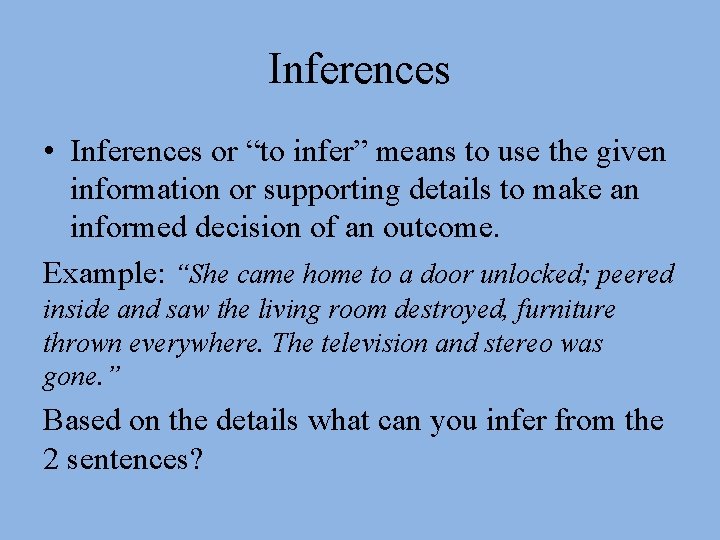 Inferences

• Inferences or “to infer” means to use the given information or supporting details to make an informed decision of an outcome.

Example: “She came home to a door unlocked; peered inside and saw the living room destroyed, furniture thrown everywhere. The television and stereo was gone.”

Based on the details what can you infer from the 2 sentences?